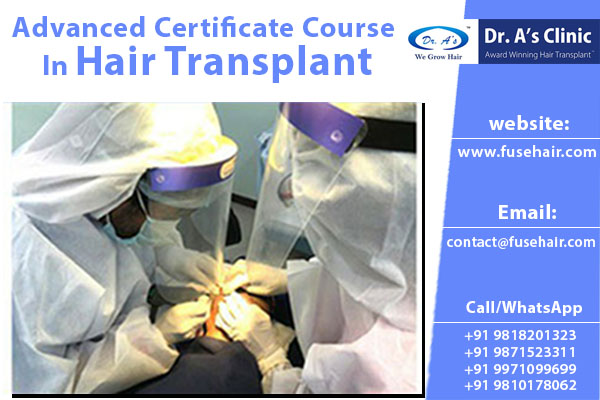 Advanced Certificate Course In Hair Transplant

Dr. A's
We Grow Hair

Dr. A's Clinic
Award Winning Hair Transplant™

website:
www.fusehair.com

Email:
contact@fusehair.com

Call/WhatsApp
+91 9818201323
+91 9871523311
+91 9971099699
+91 9810178062